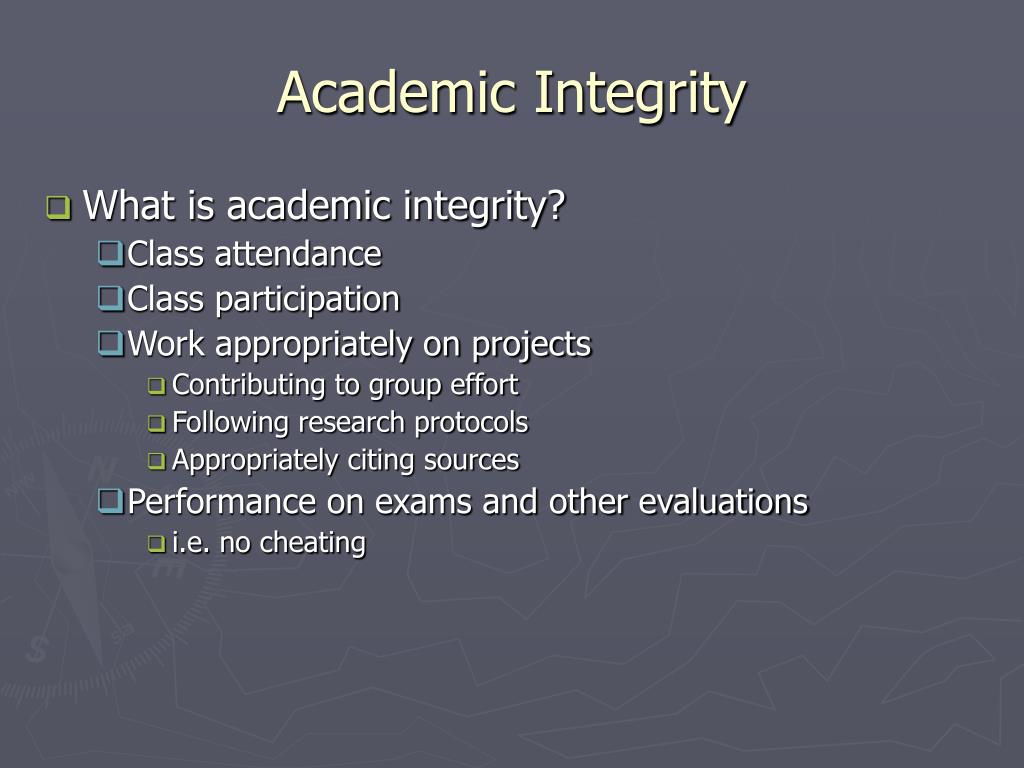 Academic Integrity

What is academic integrity?
Class attendance
Class participation
Work appropriately on projects
Contributing to group effort
Following research protocols
Appropriately citing sources
Performance on exams and other evaluations
i.e. no cheating